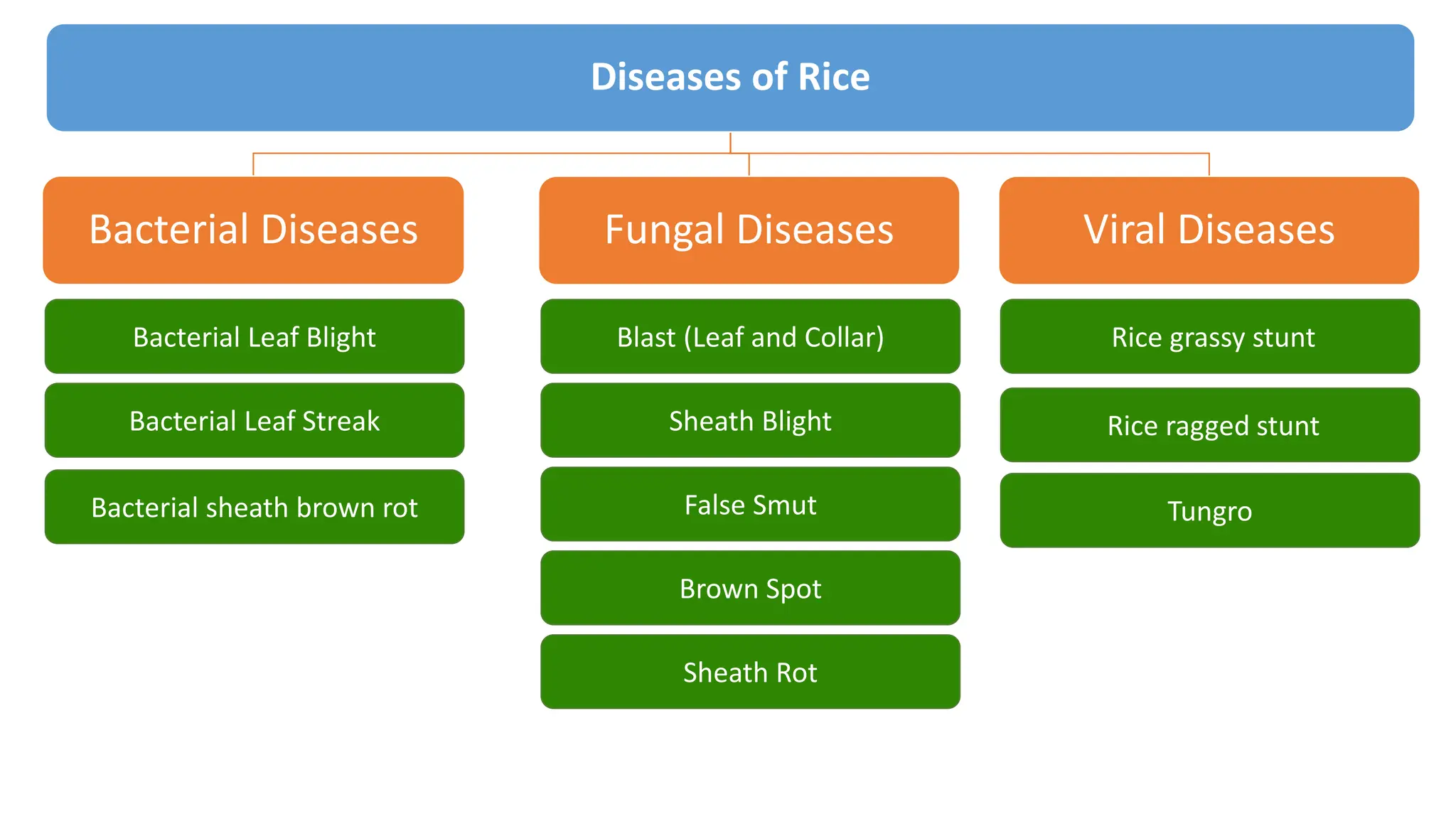 Diseases of Rice

Bacterial Diseases

Bacterial Leaf Blight

Bacterial Leaf Streak

Bacterial sheath brown rot

Fungal Diseases

Blast (Leaf and Collar)

Sheath Blight

False Smut

Brown Spot

Sheath Rot

Viral Diseases

Rice grassy stunt

Rice ragged stunt

Tungro